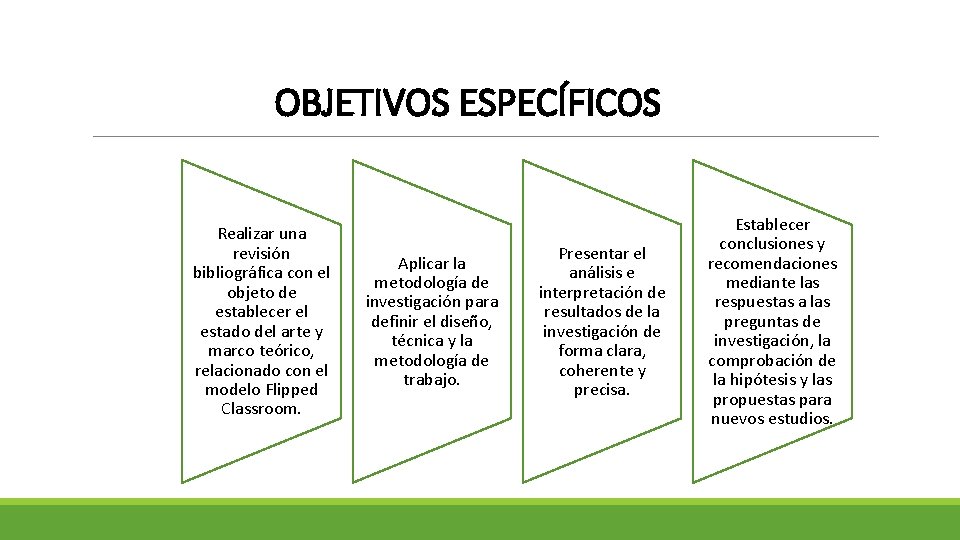 OBJETIVOS ESPECÍFICOS

Realizar una revisión bibliográfica con el objeto de establecer el estado del arte y marco teórico, relacionado con el modelo Flipped Classroom.

Aplicar la metodología de investigación para definir el diseño, técnica y la metodología de trabajo.

Presentar el análisis e interpretación de resultados de la investigación de forma clara, coherente y precisa.

Establecer conclusiones y recomendaciones mediante las respuestas a las preguntas de investigación, la comprobación de la hipótesis y las propuestas para nuevos estudios.